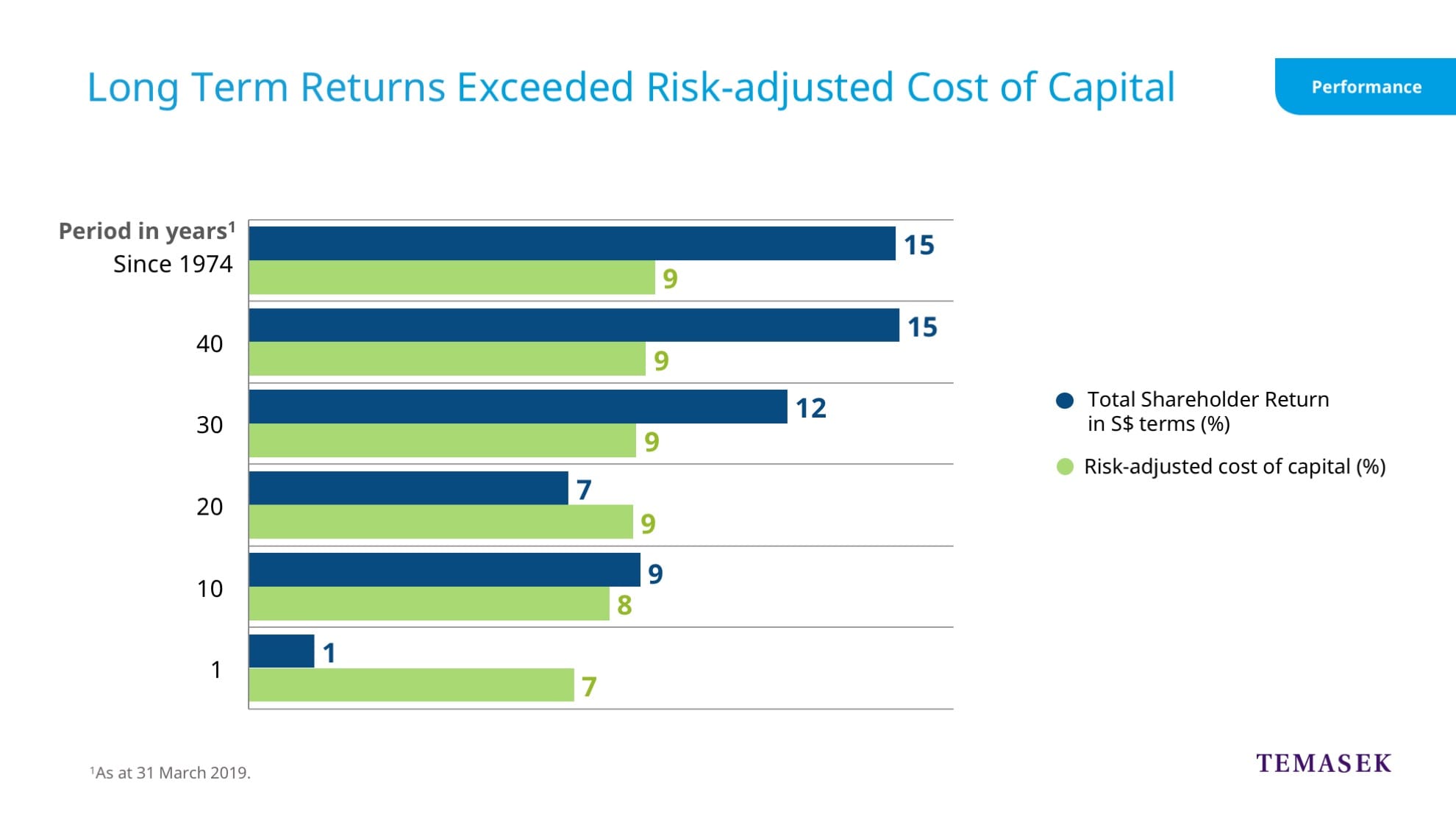 Long Term Returns Exceeded Risk-adjusted Cost of Capital

Performance

Period in years$^1$

Since 1974
15
9

40
15
9

30
12
9

20
7
9

10
9
8

1
1
7

Total Shareholder Return in S$ terms (%)

Risk-adjusted cost of capital (%)

$^1$As at 31 March 2019.

TEMASEK